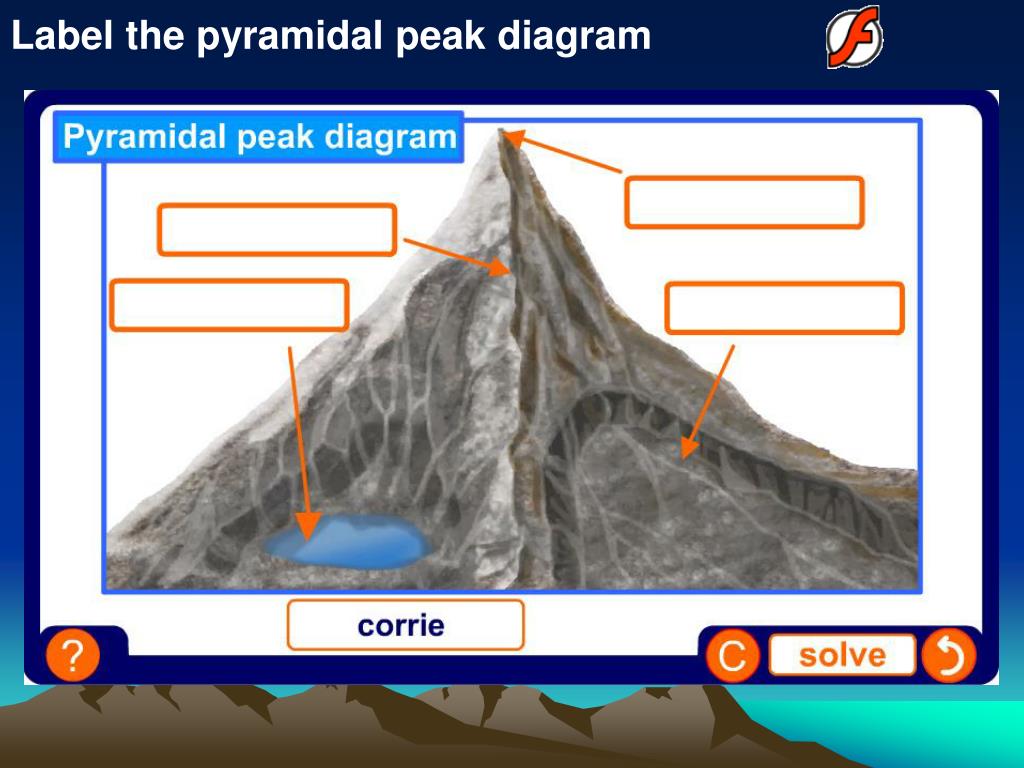 Label the pyramidal peak diagram

Pyramidal peak diagram

corrie

?

C

solve